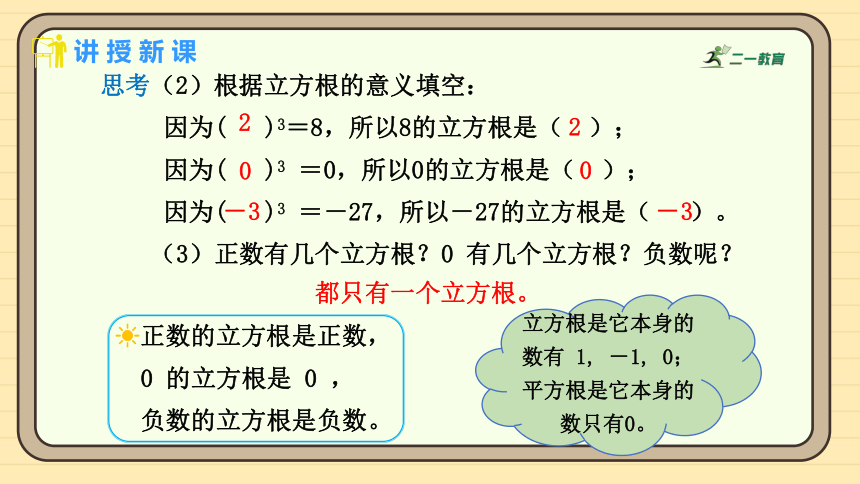 讲授新课

二一教育

思考（2）根据立方根的意义填空：

因为( 2 )$^3$＝8，所以8的立方根是（ 2 ）；

因为( 0 )$^3$ ＝0，所以0的立方根是（ 0 ）；

因为(－3)$^3$ ＝－27，所以－27的立方根是（ －3）。

（3）正数有几个立方根？0 有几个立方根？负数呢？

都只有一个立方根。

正数的立方根是正数，
0 的立方根是 0 ，
负数的立方根是负数。

立方根是它本身的数有 1，－1，0；
平方根是它本身的数只有0。